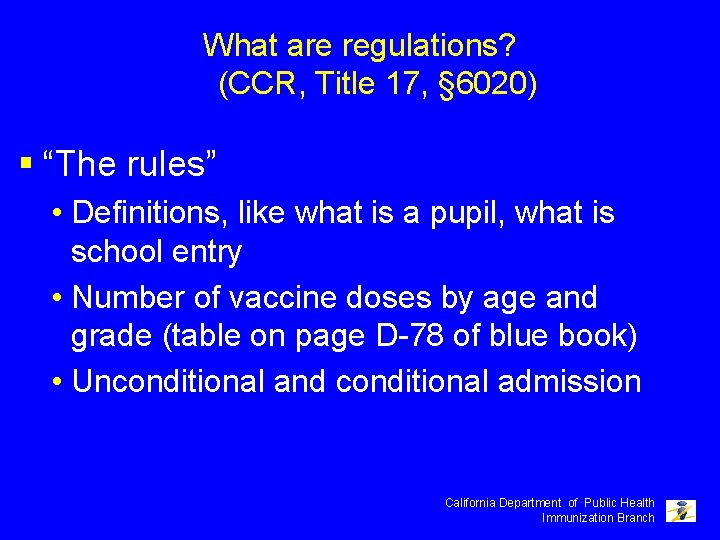 What are regulations?
(CCR, Title 17, §6020)

▪ “The rules”

• Definitions, like what is a pupil, what is school entry

• Number of vaccine doses by age and grade (table on page D-78 of blue book)

• Unconditional and conditional admission

California Department of Public Health
Immunization Branch